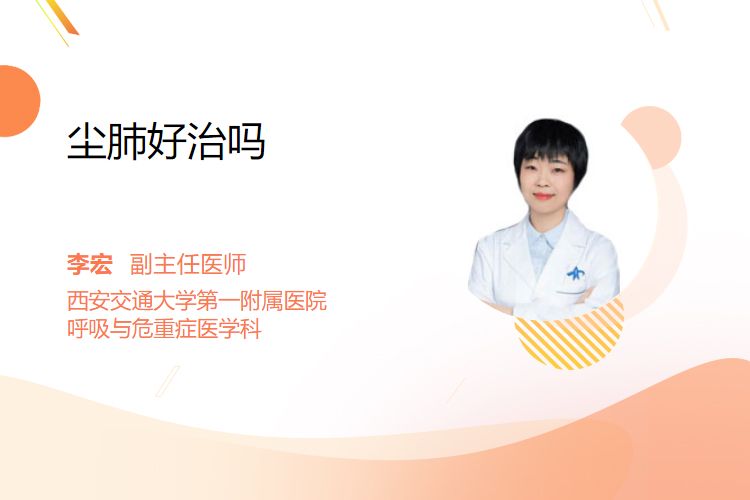 尘肺好治吗

李宏　副主任医师
西安交通大学第一附属医院
呼吸与危重症医学科